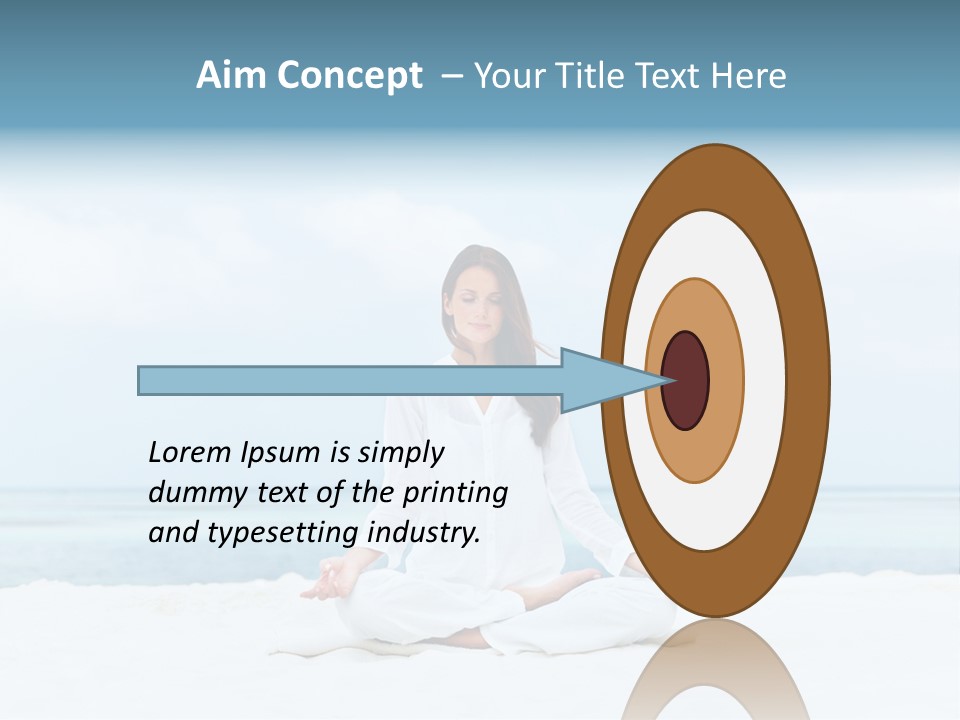 Aim Concept – Your Title Text Here

Lorem Ipsum is simply dummy text of the printing and typesetting industry.